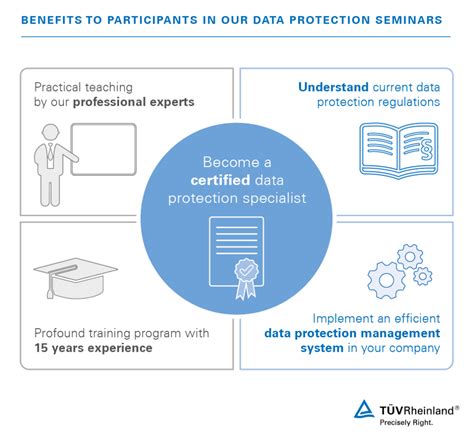 BENEFITS TO PARTICIPANTS IN OUR DATA PROTECTION SEMINARS

Practical teaching by our professional experts

Understand current data protection regulations

§

Become a certified data protection specialist

Profound training program with 15 years experience

Implement an efficient data protection management system in your company

TÜVRheinland®
Precisely Right.